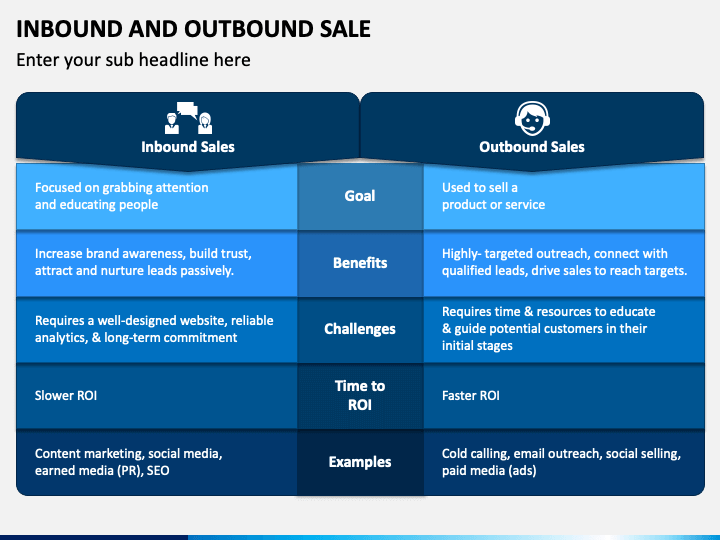 INBOUND AND OUTBOUND SALE

Enter your sub headline here

| Inbound Sales | | Outbound Sales |
|---|---|---|
| Focused on grabbing attention and educating people | Goal | Used to sell a product or service |
| Increase brand awareness, build trust, attract and nurture leads passively. | Benefits | Highly- targeted outreach, connect with qualified leads, drive sales to reach targets. |
| Requires a well-designed website, reliable analytics, & long-term commitment | Challenges | Requires time & resources to educate & guide potential customers in their initial stages |
| Slower ROI | Time to ROI | Faster ROI |
| Content marketing, social media, earned media (PR), SEO | Examples | Cold calling, email outreach, social selling, paid media (ads) |